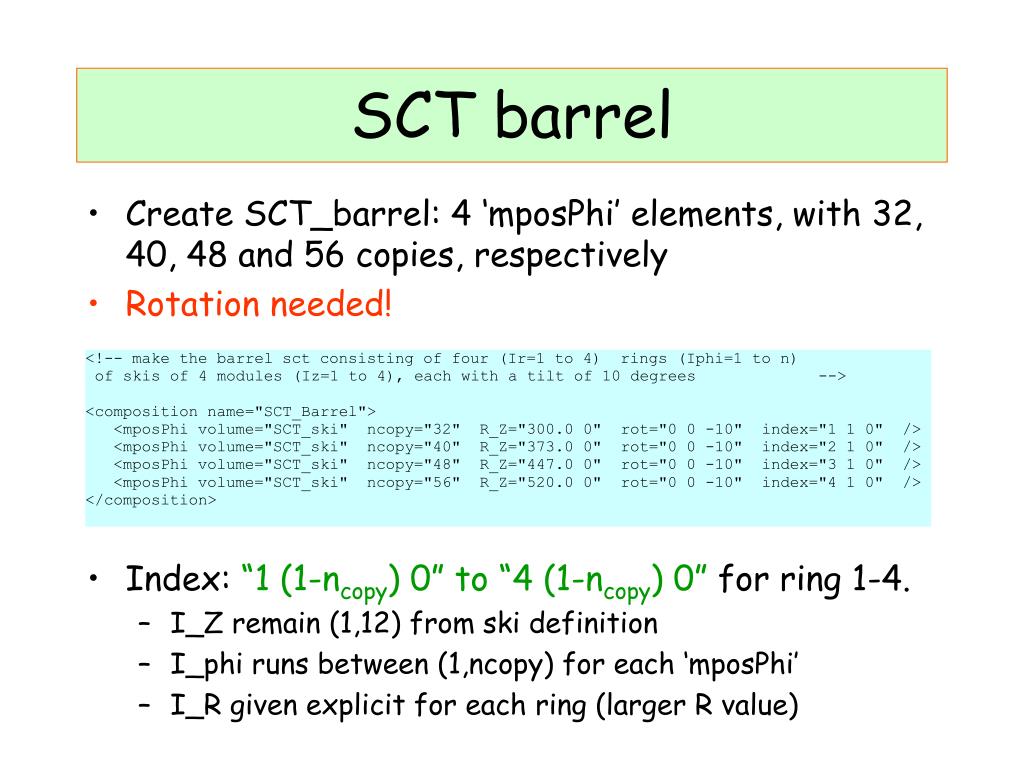 SCT barrel

• Create SCT_barrel: 4 ‘mposPhi’ elements, with 32, 40, 48 and 56 copies, respectively
• Rotation needed!

<!-- make the barrel sct consisting of four (Ir=1 to 4) rings (Iphi=1 to n) of skis of 4 modules (Iz=1 to 4), each with a tilt of 10 degrees -->

<composition name="SCT_Barrel">
<mposPhi volume="SCT_ski" ncopy="32" R_Z="300.0 0" rot="0 0 -10" index="1 1 0" />
<mposPhi volume="SCT_ski" ncopy="40" R_Z="373.0 0" rot="0 0 -10" index="2 1 0" />
<mposPhi volume="SCT_ski" ncopy="48" R_Z="447.0 0" rot="0 0 -10" index="3 1 0" />
<mposPhi volume="SCT_ski" ncopy="56" R_Z="520.0 0" rot="0 0 -10" index="4 1 0" />
</composition>

• Index: “1 (1-$n_{copy}$) 0” to “4 (1-$n_{copy}$) 0” for ring 1-4.
– I_Z remain (1,12) from ski definition
– I_phi runs between (1,ncopy) for each ‘mposPhi’
– I_R given explicit for each ring (larger R value)